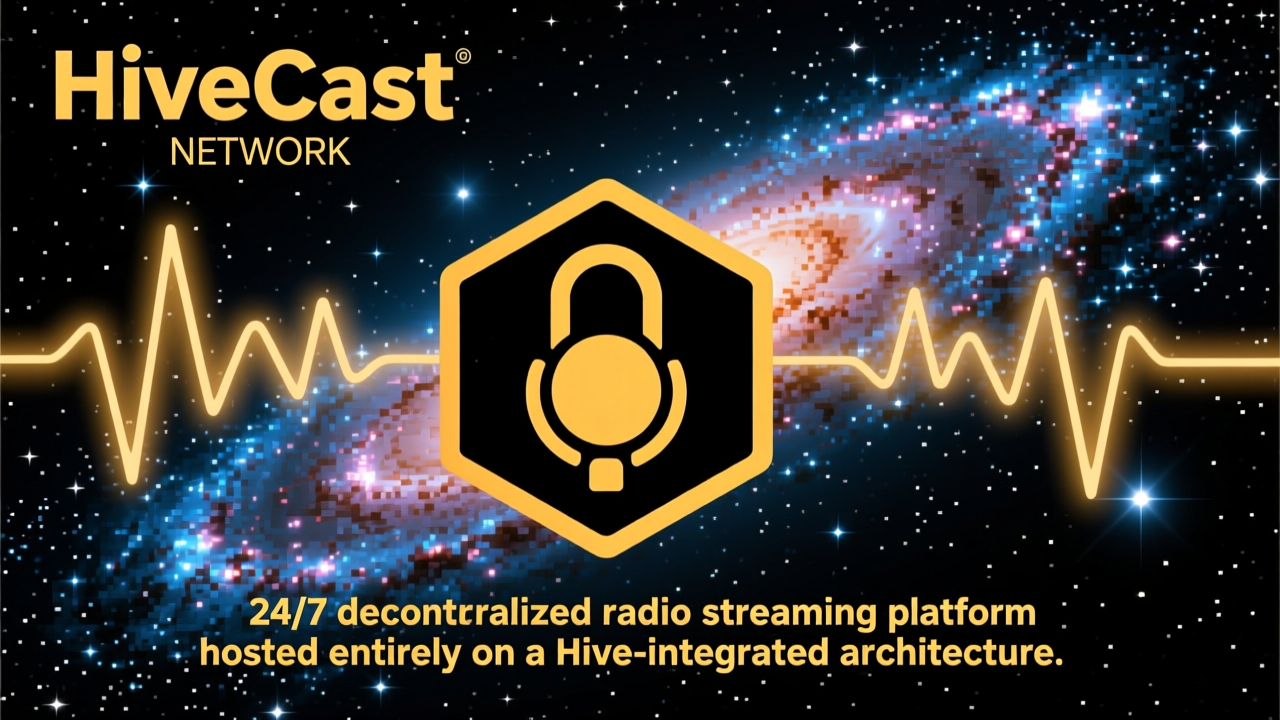 HiveCast®
NETWORK

24/7 decontrralized radio streaming platform hosted entirely on a Hive-integrated architecture.